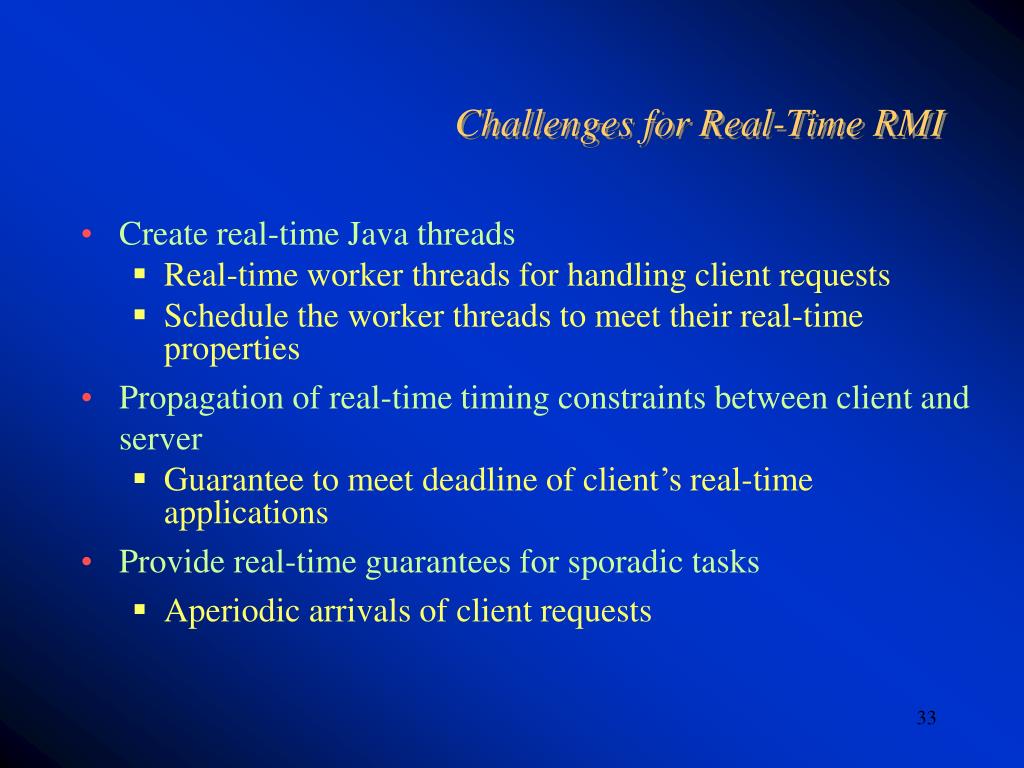 Challenges for Real-Time RMI

• Create real-time Java threads
  ▪ Real-time worker threads for handling client requests
  ▪ Schedule the worker threads to meet their real-time properties
• Propagation of real-time timing constraints between client and server
  ▪ Guarantee to meet deadline of client's real-time applications
• Provide real-time guarantees for sporadic tasks
  ▪ Aperiodic arrivals of client requests

33